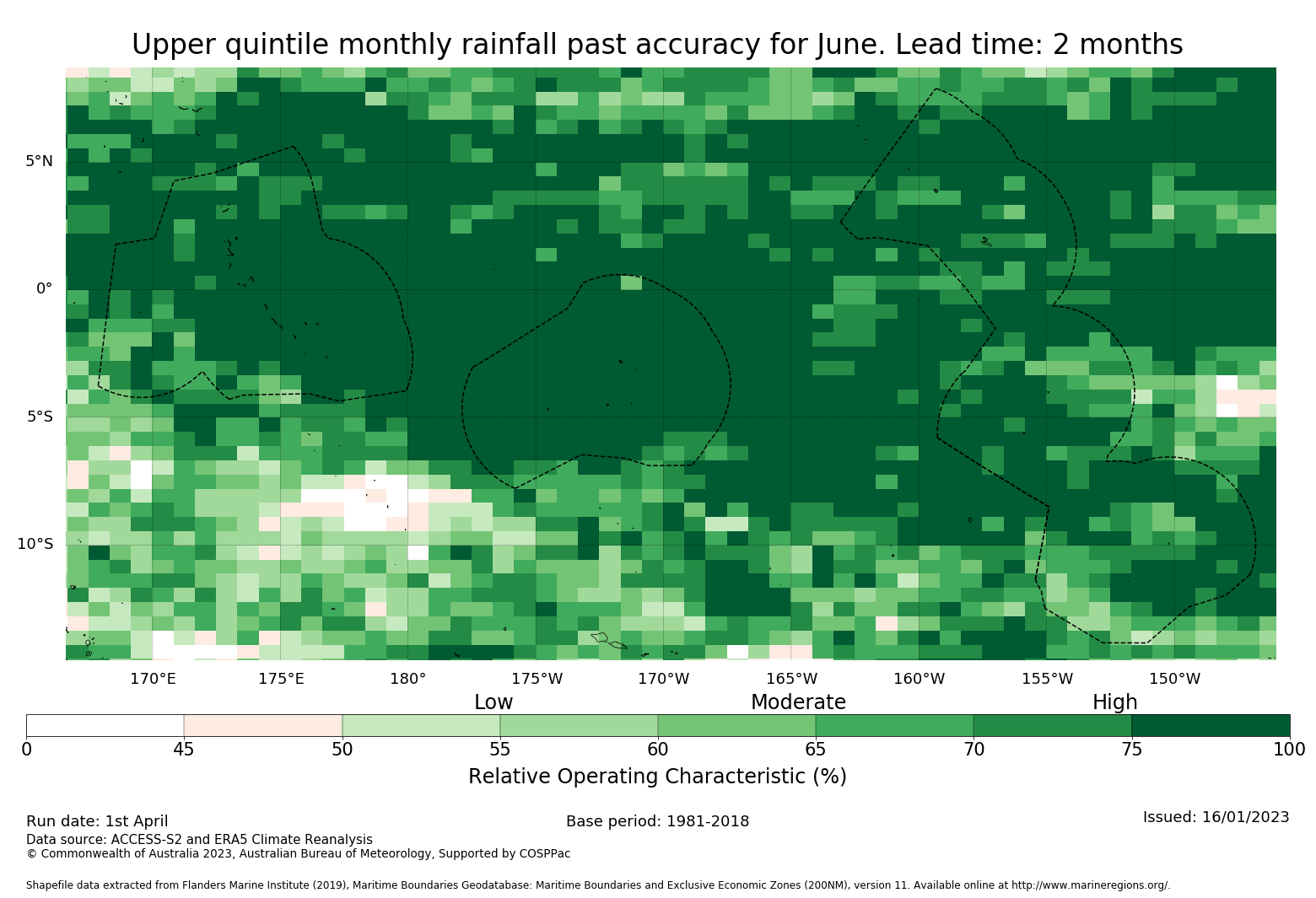 Upper quintile monthly rainfall past accuracy for June. Lead time: 2 months

5°N
0°
5°S
10°S

170°E 175°E 180° 175°W 170°W 165°W 160°W 155°W 150°W

Low Moderate High

0 45 50 55 60 65 70 75 100

Relative Operating Characteristic (%)

Run date: 1st April
Base period: 1981-2018
Issued: 16/01/2023
Data source: ACCESS-S2 and ERA5 Climate Reanalysis
© Commonwealth of Australia 2023, Australian Bureau of Meteorology, Supported by COSPPac

Shapefile data extracted from Flanders Marine Institute (2019), Maritime Boundaries Geodatabase: Maritime Boundaries and Exclusive Economic Zones (200NM), version 11. Available online at http://www.marineregions.org/.